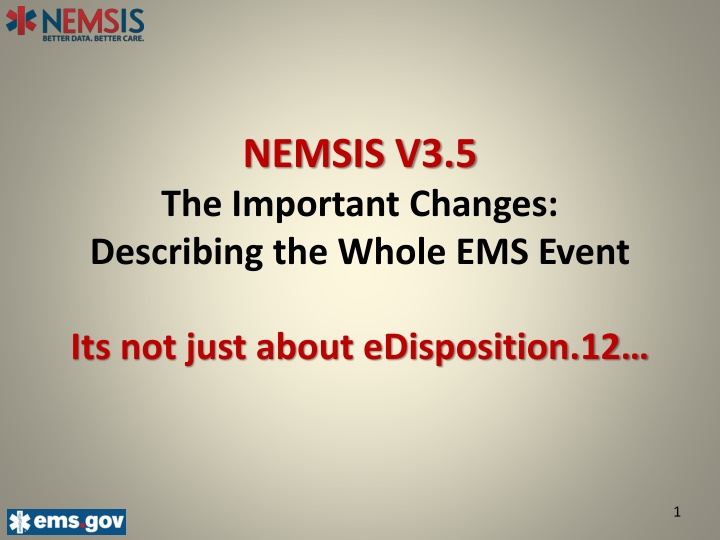 NEMSIS
BETTER DATA. BETTER CARE.

NEMSIS V3.5
The Important Changes:
Describing the Whole EMS Event

Its not just about eDisposition.12…

ems.gov

1